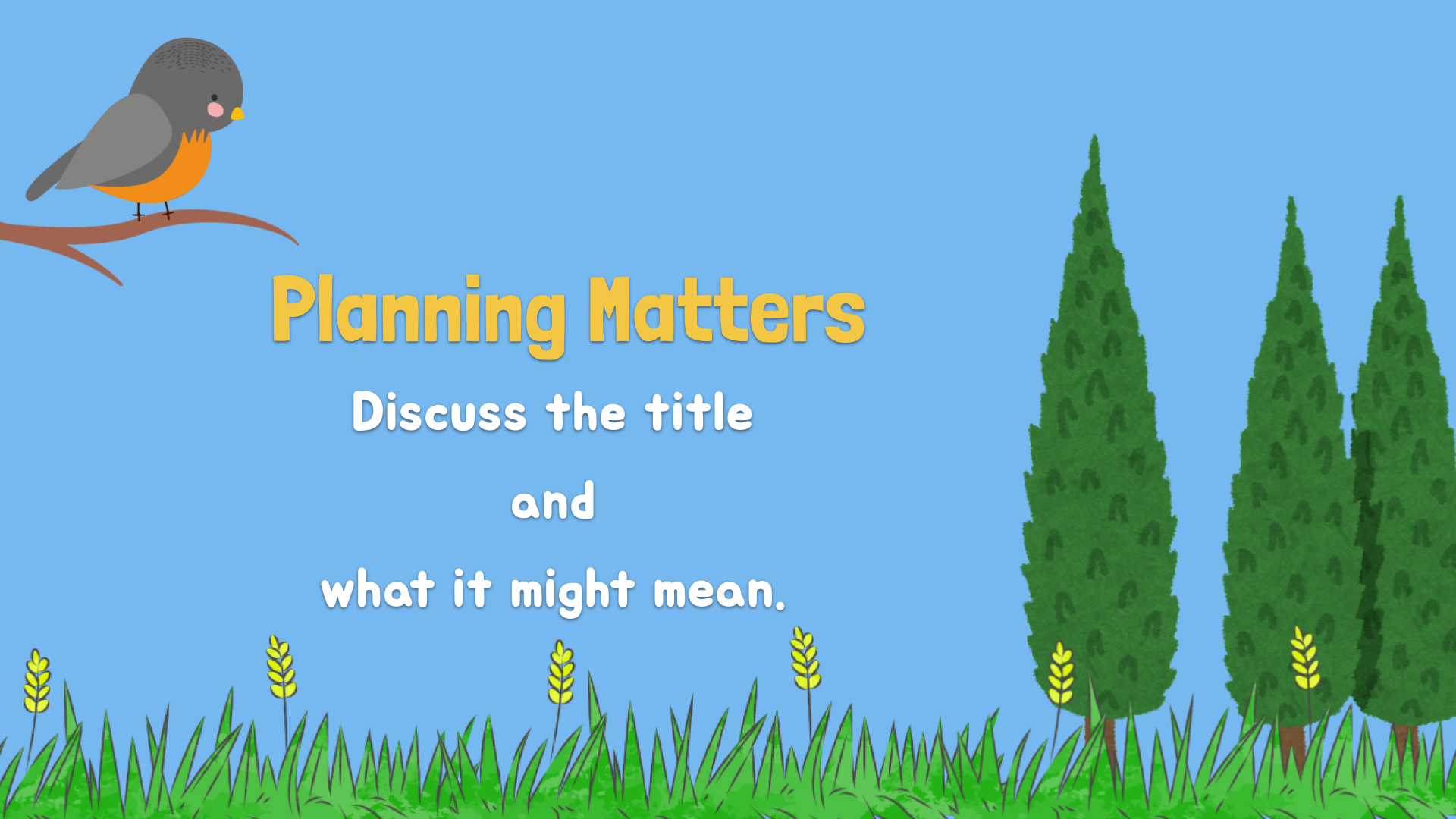 Planning Matters

Discuss the title

and

what it might mean.